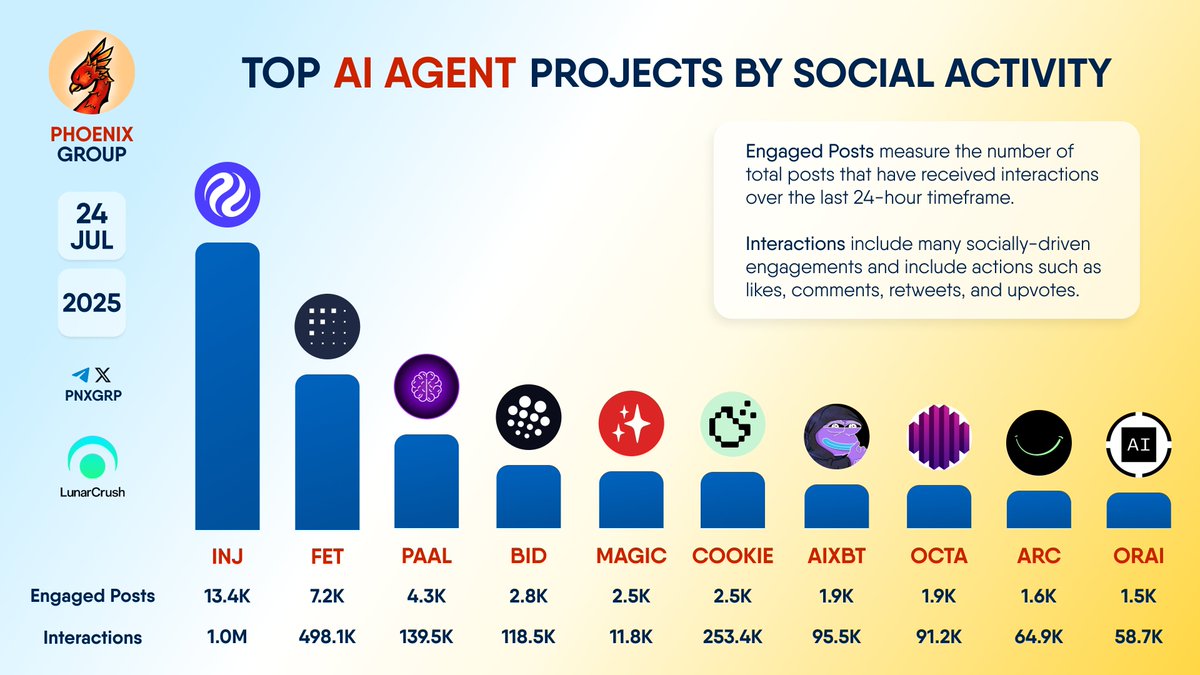 PHOENIX GROUP

24 JUL

2025

PNXGRP

LunarCrush

TOP AI AGENT PROJECTS BY SOCIAL ACTIVITY

Engaged Posts measure the number of total posts that have received interactions over the last 24-hour timeframe.

Interactions include many socially-driven engagements and include actions such as likes, comments, retweets, and upvotes.

AI

| | INJ | FET | PAAL | BID | MAGIC | COOKIE | AIXBT | OCTA | ARC | ORAI |
|---|---|---|---|---|---|---|---|---|---|---|
| Engaged Posts | 13.4K | 7.2K | 4.3K | 2.8K | 2.5K | 2.5K | 1.9K | 1.9K | 1.6K | 1.5K |
| Interactions | 1.0M | 498.1K | 139.5K | 118.5K | 11.8K | 253.4K | 95.5K | 91.2K | 64.9K | 58.7K |